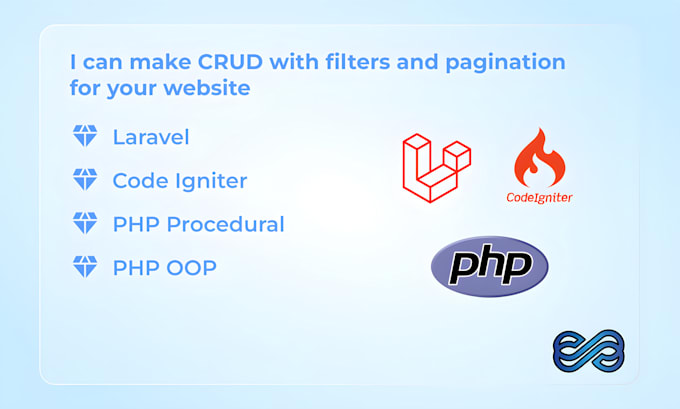 I can make CRUD with filters and pagination for your website

Laravel

Code Igniter

PHP Procedural

PHP OOP

CodeIgniter

php